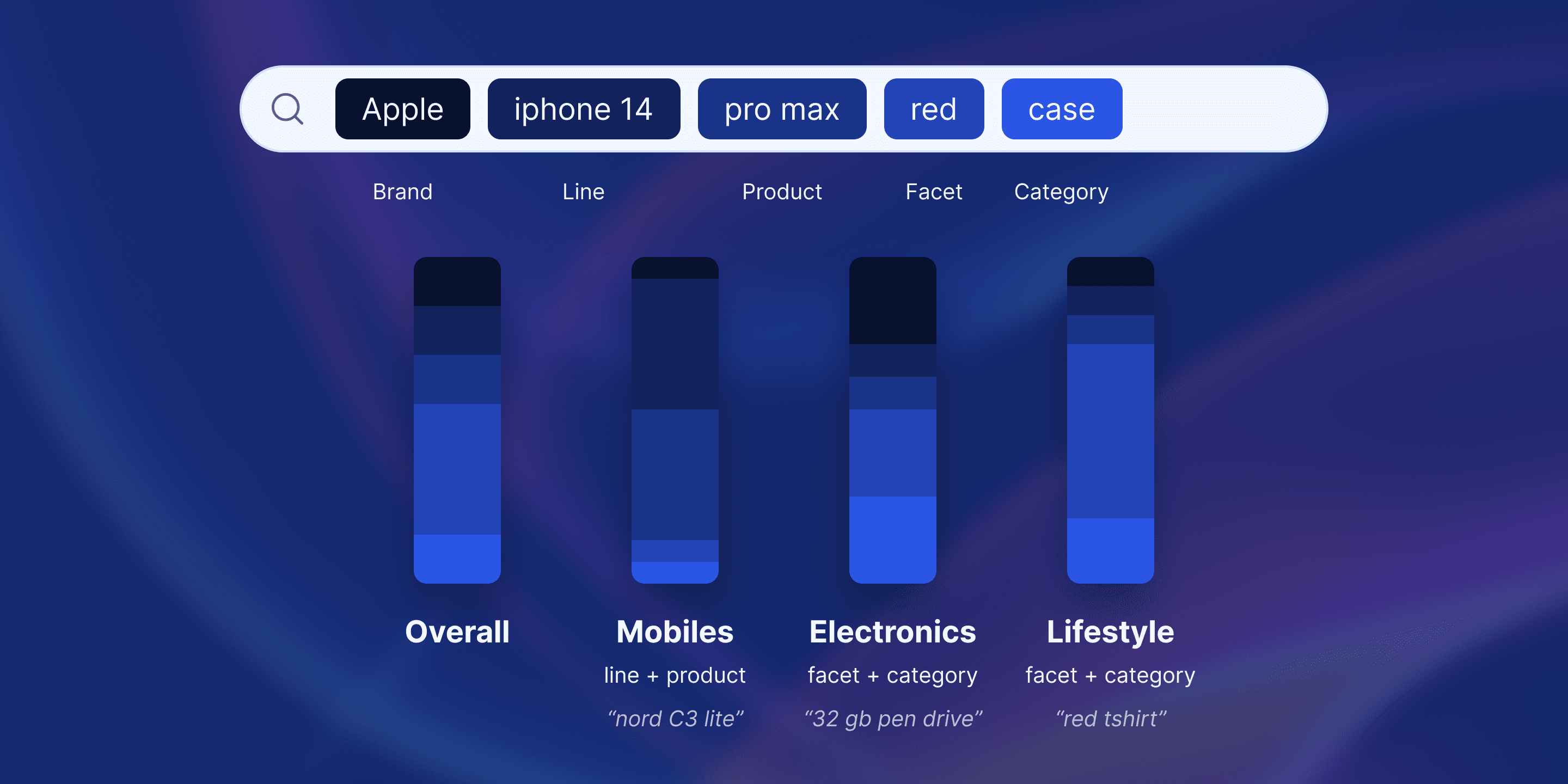 Apple iphone 14 pro max red case

Brand Line Product Facet Category

Overall

Mobiles
line + product
“nord C3 lite”

Electronics
facet + category
“32 gb pen drive”

Lifestyle
facet + category
“red tshirt”